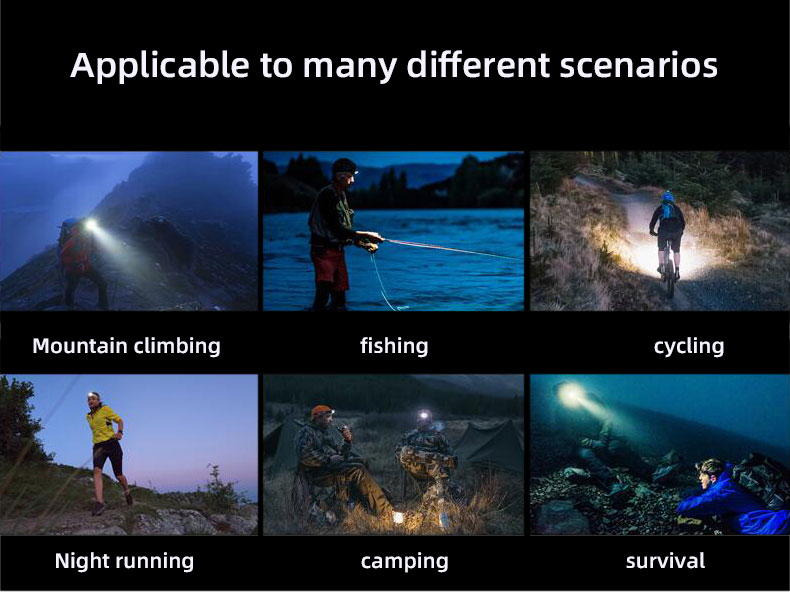 Applicable to many different scenarios

Mountain climbing

fishing

cycling

Night running

camping

survival